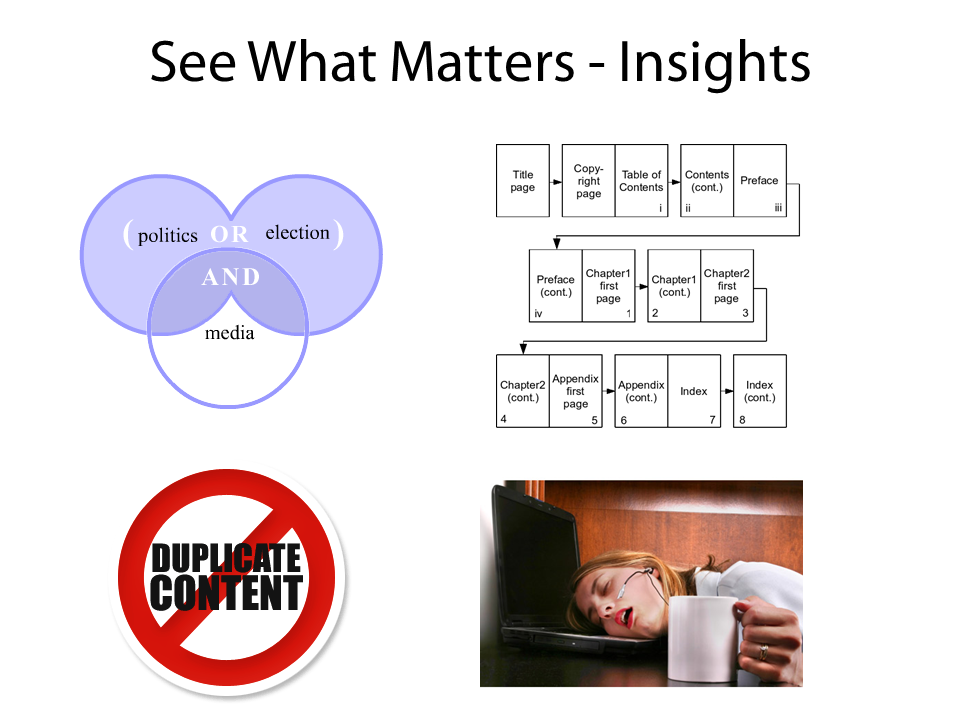 See What Matters - Insights

( politics OR election )
AND
media

Title page

Copy-right page

Table of Contents
i

Contents (cont.)
ii

Preface
iii

Preface (cont.)
iv

Chapter1 first page
1

Chapter1 (cont.)
2

Chapter2 first page
3

Chapter2 (cont.)
4

Appendix first page
5

Appendix (cont.)
6

Index
7

Index (cont.)
8

DUPLICATE CONTENT